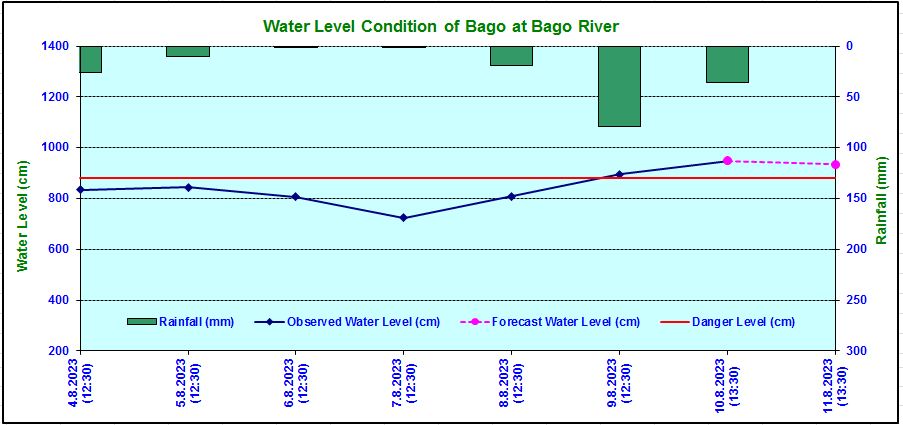 Water Level Condition of Bago at Bago River

Water Level (cm)

1400
1200
1000
800
600
400
200

Rainfall (mm)

0
50
100
150
200
250
300

Rainfall (mm)
Observed Water Level (cm)
Forecast Water Level (cm)
Danger Level (cm)

4.8.2023 (12:30)
5.8.2023 (12:30)
6.8.2023 (12:30)
7.8.2023 (12:30)
8.8.2023 (12:30)
9.8.2023 (12:30)
10.8.2023 (13:30)
11.8.2023 (13:30)